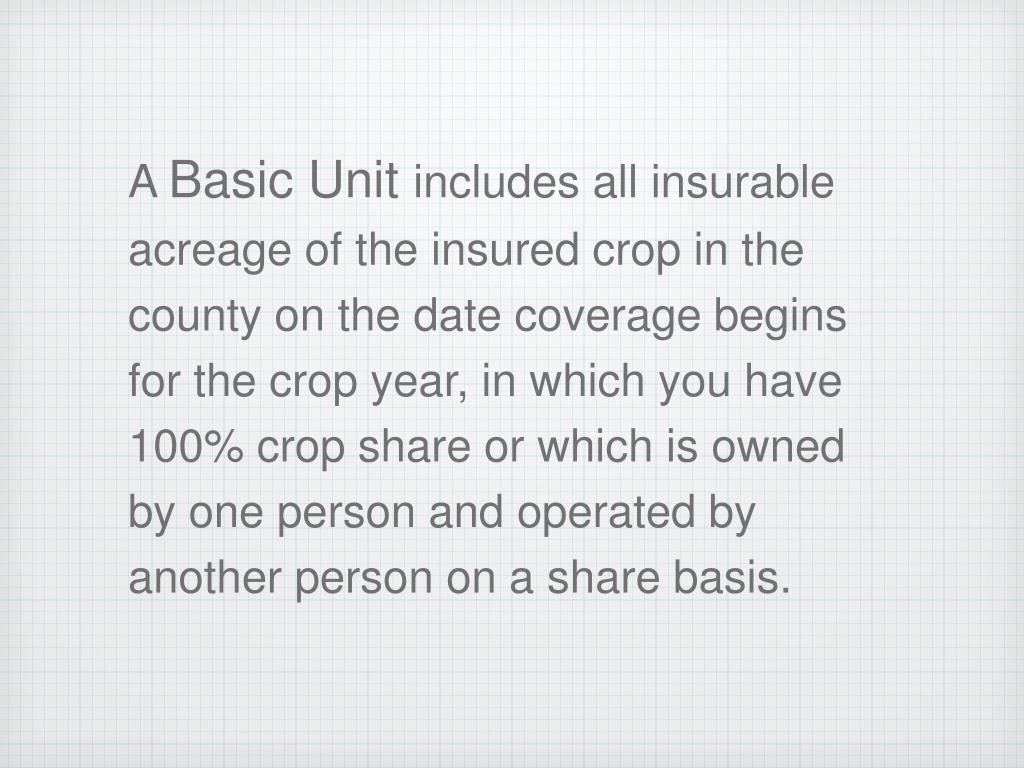 A Basic Unit includes all insurable acreage of the insured crop in the county on the date coverage begins for the crop year, in which you have 100% crop share or which is owned by one person and operated by another person on a share basis.